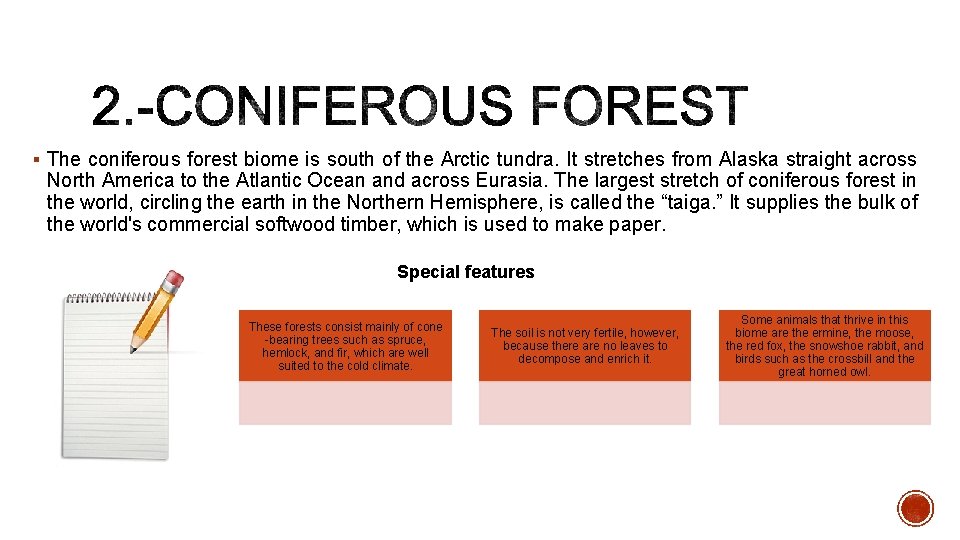 2.-CONIFEROUS FOREST

▪ The coniferous forest biome is south of the Arctic tundra. It stretches from Alaska straight across North America to the Atlantic Ocean and across Eurasia. The largest stretch of coniferous forest in the world, circling the earth in the Northern Hemisphere, is called the “taiga.” It supplies the bulk of the world's commercial softwood timber, which is used to make paper.

Special features

These forests consist mainly of cone -bearing trees such as spruce, hemlock, and fir, which are well suited to the cold climate.

The soil is not very fertile, however, because there are no leaves to decompose and enrich it.

Some animals that thrive in this biome are the ermine, the moose, the red fox, the snowshoe rabbit, and birds such as the crossbill and the great horned owl.